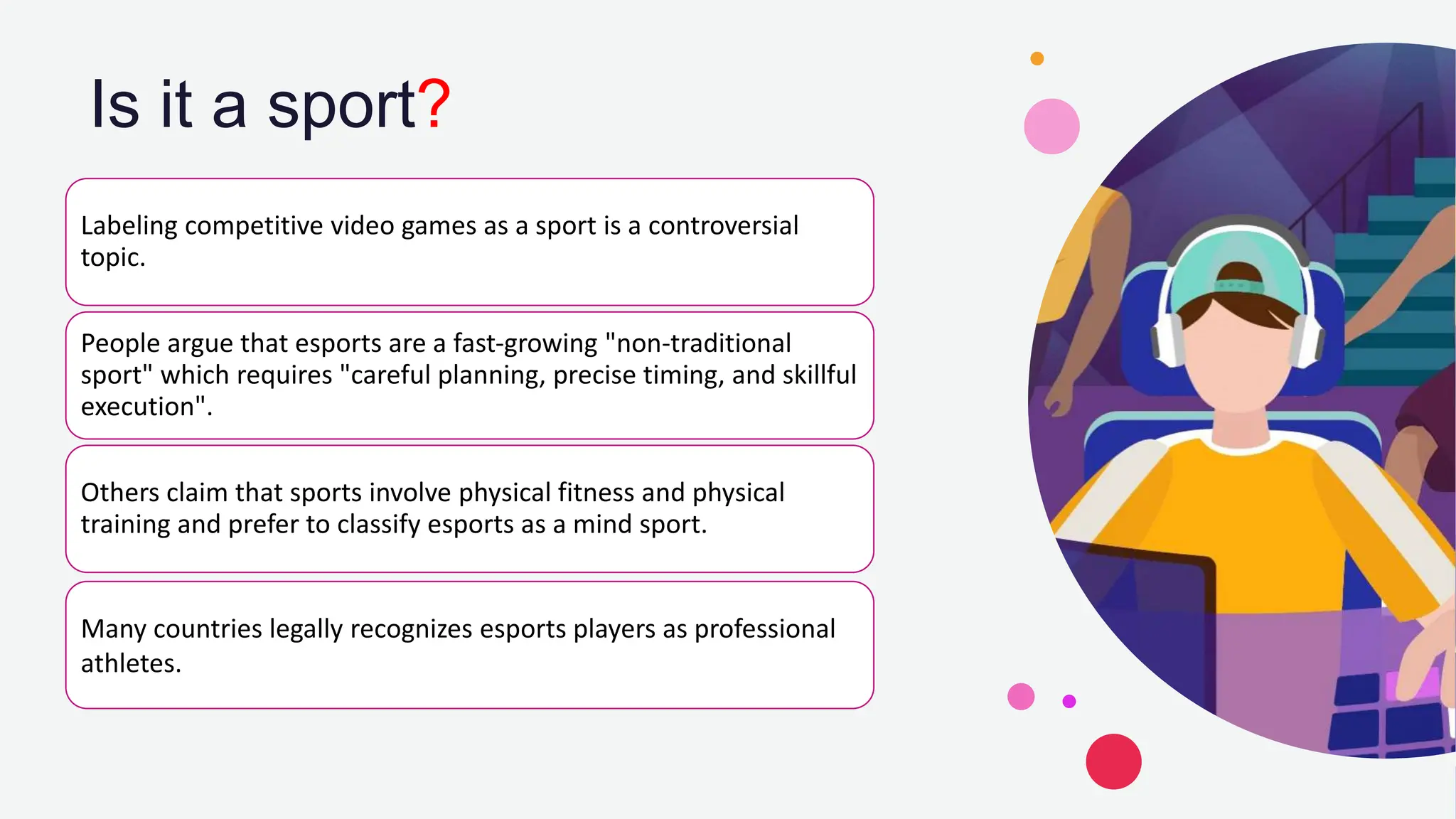 Is it a sport?

Labeling competitive video games as a sport is a controversial topic.

People argue that esports are a fast-growing "non-traditional sport" which requires "careful planning, precise timing, and skillful execution".

Others claim that sports involve physical fitness and physical training and prefer to classify esports as a mind sport.

Many countries legally recognizes esports players as professional athletes.